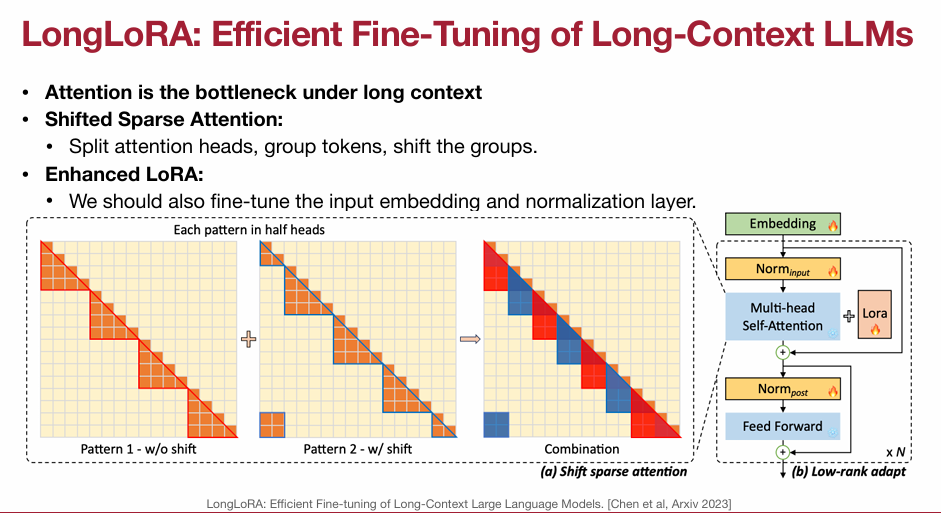 LongLoRA: Efficient Fine-Tuning of Long-Context LLMs

• Attention is the bottleneck under long context
• Shifted Sparse Attention:
  • Split attention heads, group tokens, shift the groups.
• Enhanced LoRA:
  • We should also fine-tune the input embedding and normalization layer.

Each pattern in half heads

Pattern 1 - w/o shift

Pattern 2 - w/ shift

Combination

(a) Shift sparse attention

Embedding

Norm$_{input}$

Multi-head Self-Attention

Lora

Norm$_{post}$

Feed Forward

x N

(b) Low-rank adapt

LongLoRA: Efficient Fine-tuning of Long-Context Large Language Models. [Chen et al, Arxiv 2023]